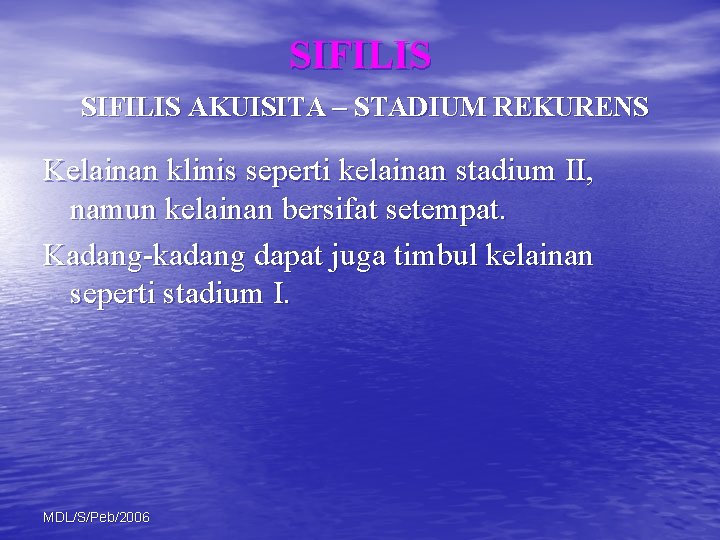 SIFILIS

SIFILIS AKUISITA – STADIUM REKURENS

Kelainan klinis seperti kelainan stadium II, namun kelainan bersifat setempat.

Kadang-kadang dapat juga timbul kelainan seperti stadium I.

MDL/S/Peb/2006